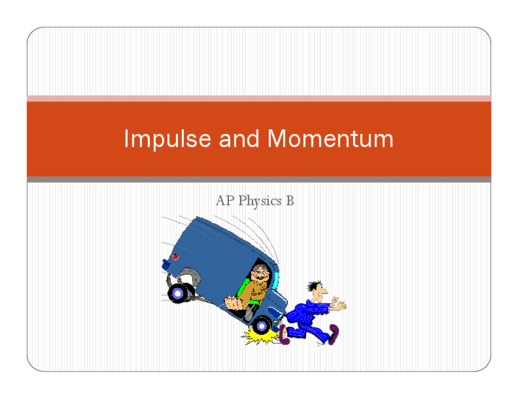 Impulse and Momentum

AP Physics B